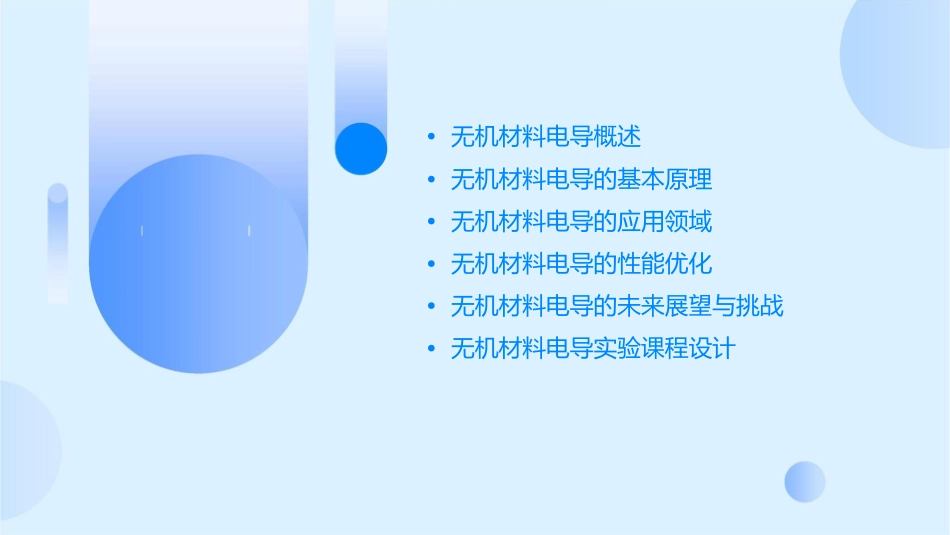 • 无机材料电导概述
• 无机材料电导的基本原理
• 无机材料电导的应用领域
• 无机材料电导的性能优化
• 无机材料电导的未来展望与挑战
• 无机材料电导实验课程设计